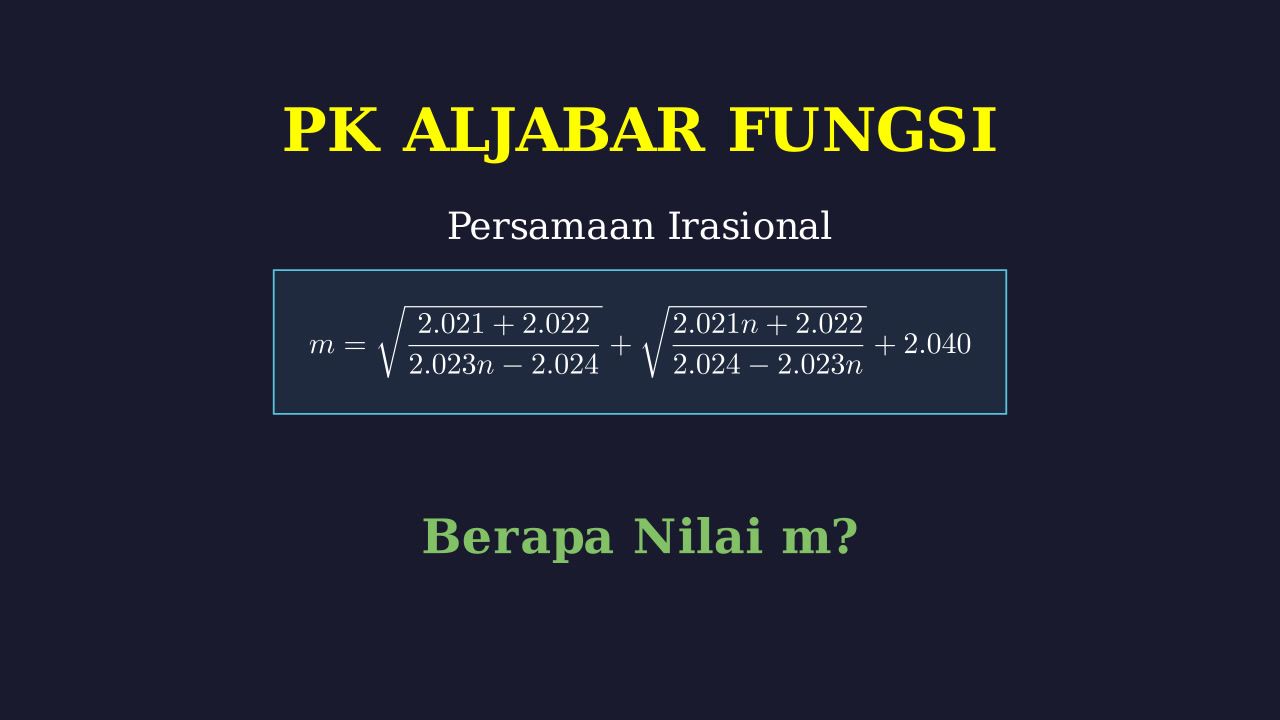 PK ALJABAR FUNGSI

Persamaan Irasional

$m = \sqrt{\frac{2.021 + 2.022}{2.023n - 2.024}} + \sqrt{\frac{2.021n + 2.022}{2.024 - 2.023n}} + 2.040$

Berapa Nilai m?